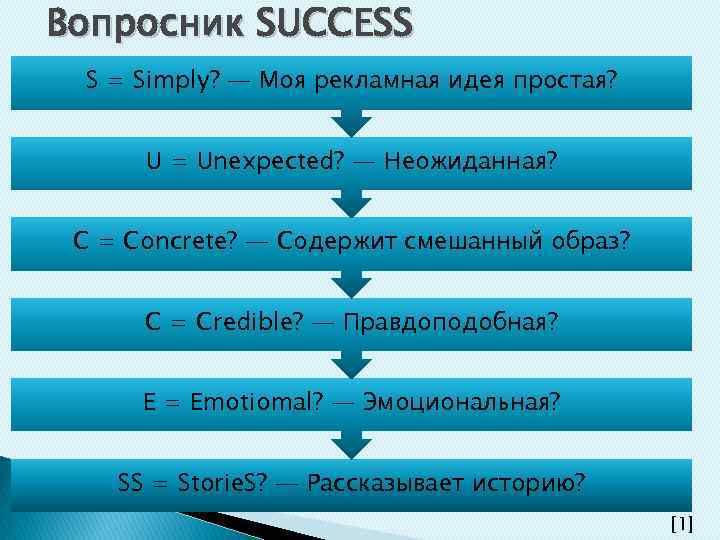 Вопросник SUCCESS

S = Simply? — Моя рекламная идея простая?

U = Unexpected? — Неожиданная?

C = Concrete? — Содержит смешанный образ?

C = Credible? — Правдоподобная?

E = Emotiomal? — Эмоциональная?

SS = StorieS? — Рассказывает историю?

[1]